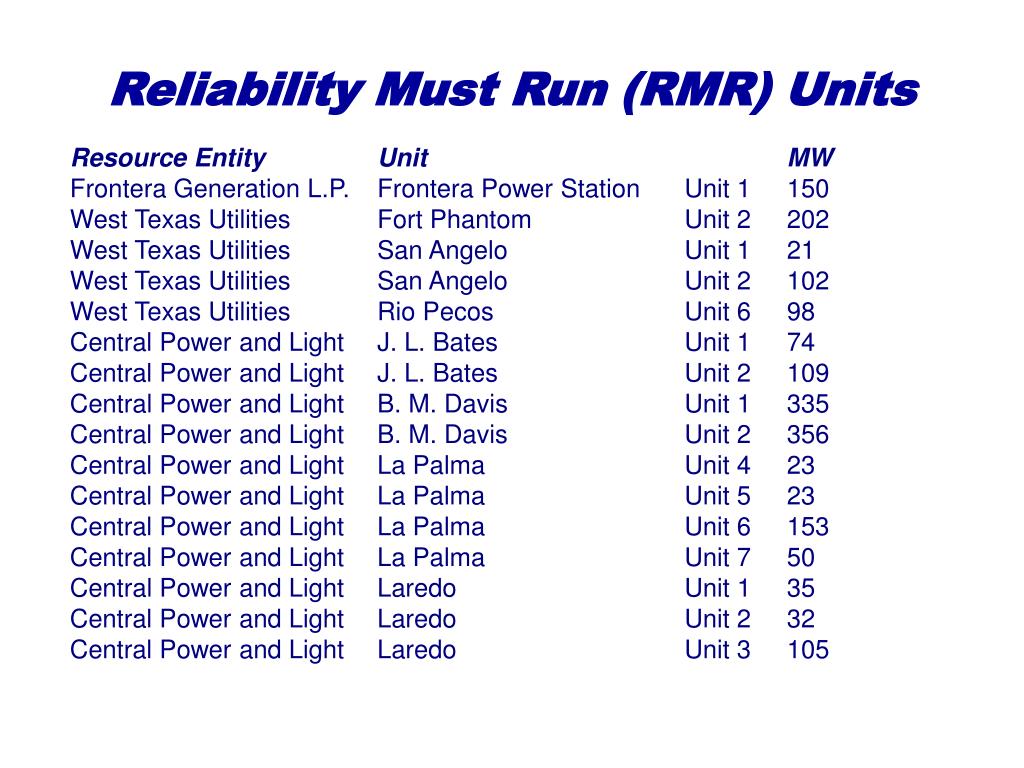 Reliability Must Run (RMR) Units

| Resource Entity | Unit | | MW |
|---|---|---|---|
| Frontera Generation L.P. | Frontera Power Station | Unit 1 | 150 |
| West Texas Utilities | Fort Phantom | Unit 2 | 202 |
| West Texas Utilities | San Angelo | Unit 1 | 21 |
| West Texas Utilities | San Angelo | Unit 2 | 102 |
| West Texas Utilities | Rio Pecos | Unit 6 | 98 |
| Central Power and Light | J. L. Bates | Unit 1 | 74 |
| Central Power and Light | J. L. Bates | Unit 2 | 109 |
| Central Power and Light | B. M. Davis | Unit 1 | 335 |
| Central Power and Light | B. M. Davis | Unit 2 | 356 |
| Central Power and Light | La Palma | Unit 4 | 23 |
| Central Power and Light | La Palma | Unit 5 | 23 |
| Central Power and Light | La Palma | Unit 6 | 153 |
| Central Power and Light | La Palma | Unit 7 | 50 |
| Central Power and Light | Laredo | Unit 1 | 35 |
| Central Power and Light | Laredo | Unit 2 | 32 |
| Central Power and Light | Laredo | Unit 3 | 105 |